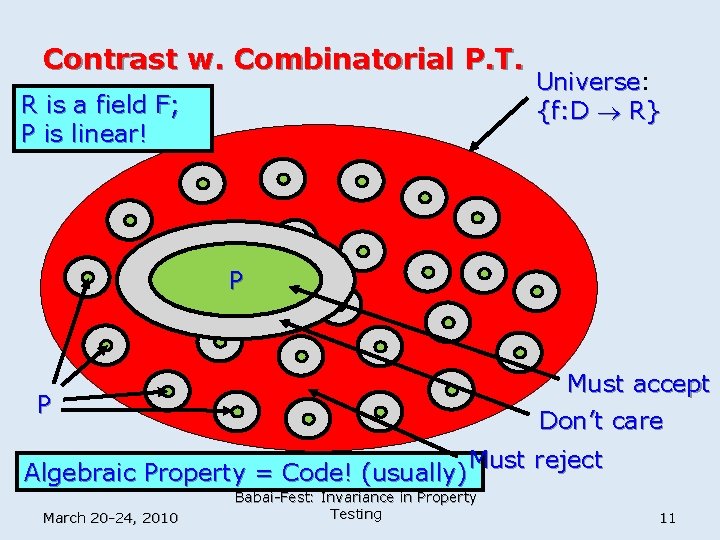 Contrast w. Combinatorial P.T.

R is a field F;
P is linear!

Universe:
$\{f:D \rightarrow R\}$

P

P

Must accept

Don't care

Must reject

Algebraic Property = Code! (usually)

March 20-24, 2010

Babai-Fest: Invariance in Property Testing

11